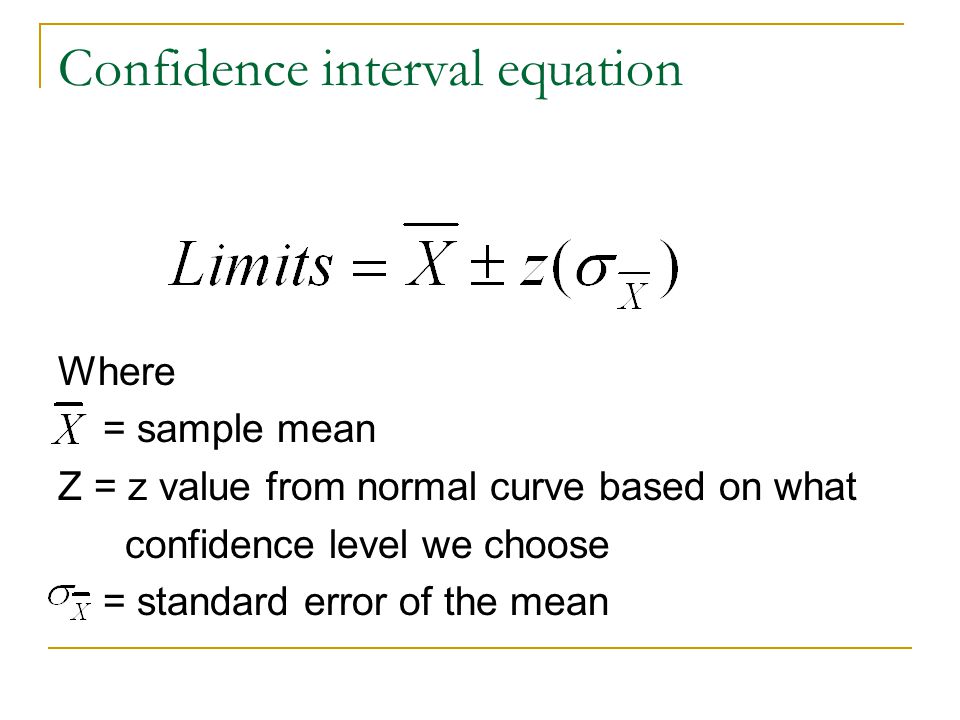 Confidence interval equation

$Limits = \overline{X} \pm z(\sigma_{\overline{X}})$

Where

$\overline{X}$ = sample mean

Z = z value from normal curve based on what confidence level we choose

$\sigma_{\overline{X}}$ = standard error of the mean